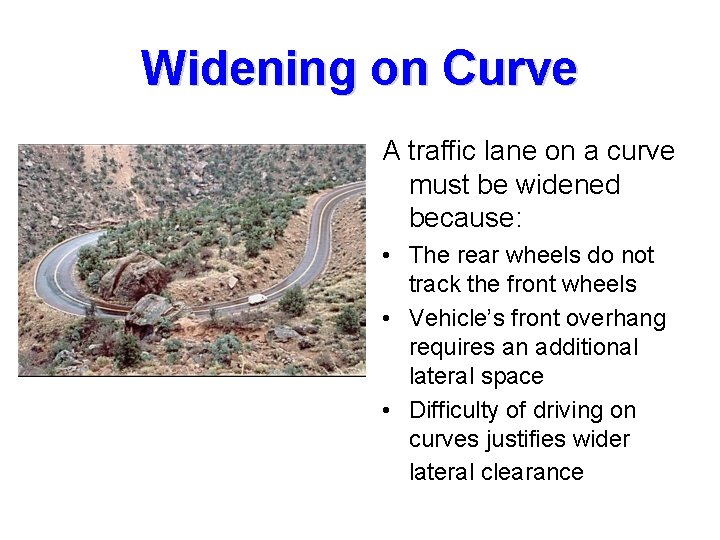 Widening on Curve

A traffic lane on a curve must be widened because:

• The rear wheels do not track the front wheels
• Vehicle's front overhang requires an additional lateral space
• Difficulty of driving on curves justifies wider lateral clearance